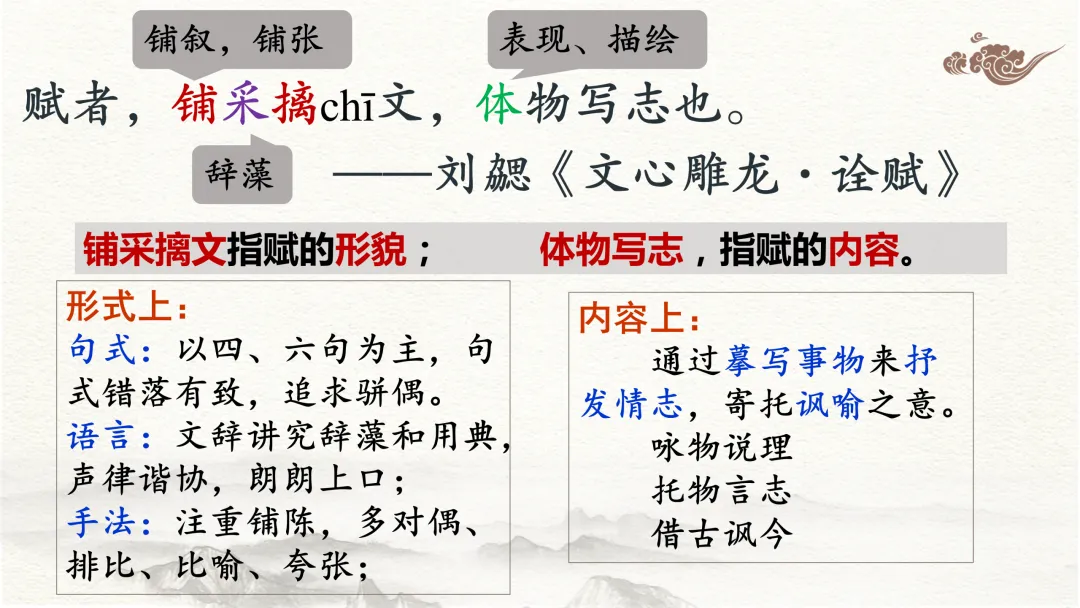 铺叙，铺张

表现、描绘

赋者，铺采摛chī文，体物写志也。

辞藻

——刘勰《文心雕龙·诠赋》

铺采摛文指赋的形貌；　　体物写志，指赋的内容。

形式上：
句式：以四、六句为主，句式错落有致，追求骈偶。
语言：文辞讲究辞藻和用典，声律谐协，朗朗上口；
手法：注重铺陈，多对偶、排比、比喻、夸张；

内容上：
通过摹写事物来抒发情志，寄托讽喻之意。
咏物说理
托物言志
借古讽今